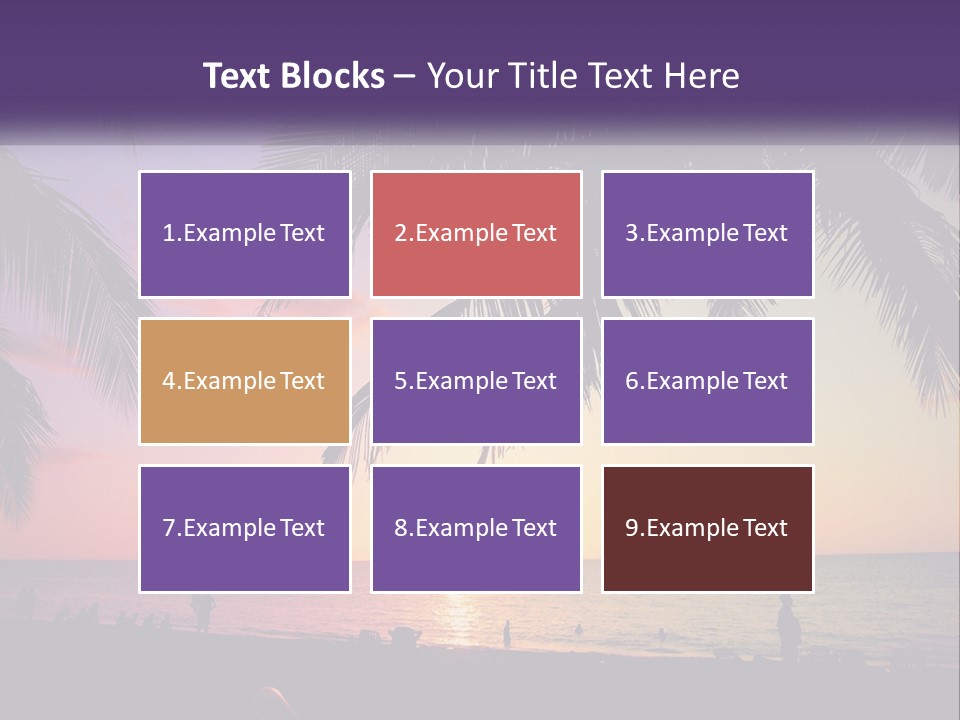 Text Blocks – Your Title Text Here

1.Example Text

2.Example Text

3.Example Text

4.Example Text

5.Example Text

6.Example Text

7.Example Text

8.Example Text

9.Example Text